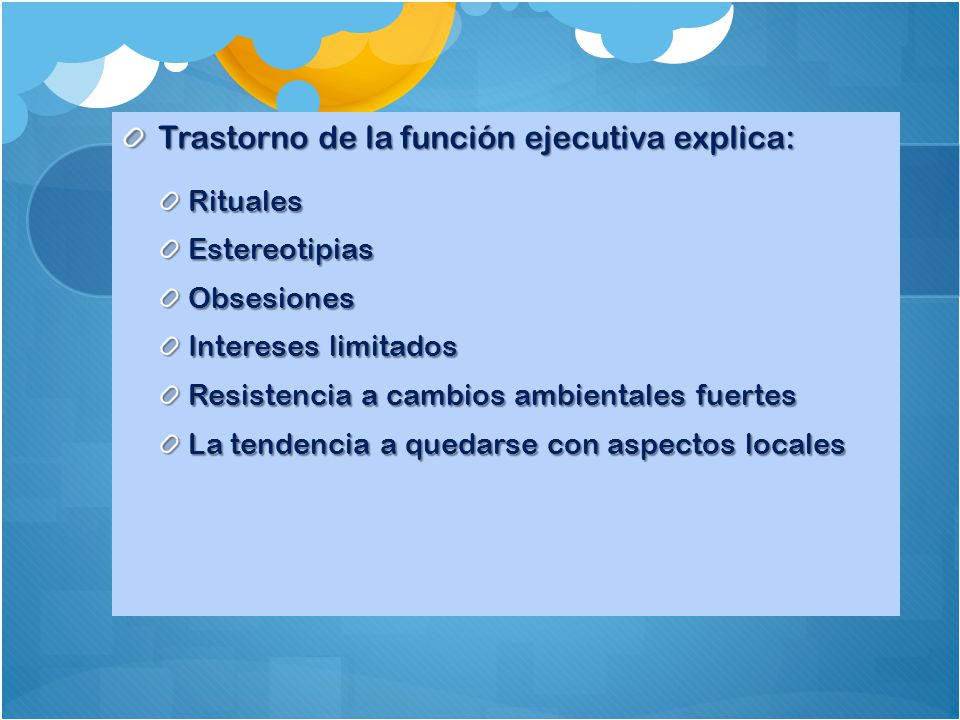 Trastorno de la función ejecutiva explica:

Rituales

Estereotipias

Obsesiones

Intereses limitados

Resistencia a cambios ambientales fuertes

La tendencia a quedarse con aspectos locales